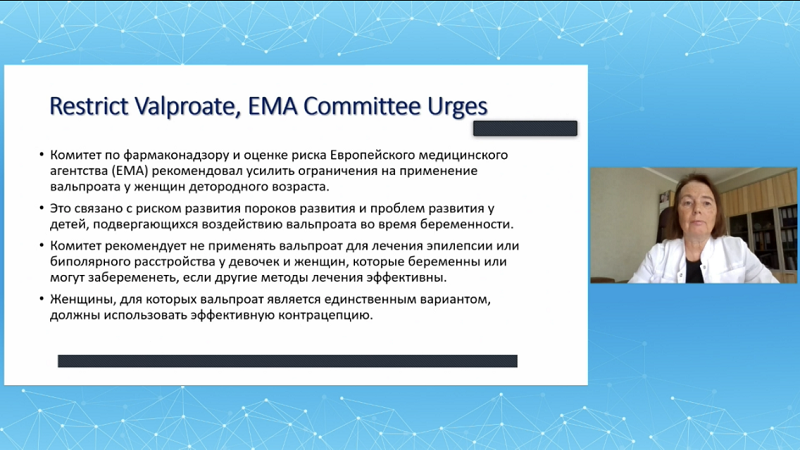 Restrict Valproate, EMA Committee Urges

• Комитет по фармаконадзору и оценке риска Европейского медицинского агентства (EMA) рекомендовал усилить ограничения на применение вальпроата у женщин детородного возраста.

• Это связано с риском развития пороков развития и проблем развития у детей, подвергающихся воздействию вальпроата во время беременности.

• Комитет рекомендует не применять вальпроат для лечения эпилепсии или биполярного расстройства у девочек и женщин, которые беременны или могут забеременеть, если другие методы лечения эффективны.

• Женщины, для которых вальпроат является единственным вариантом, должны использовать эффективную контрацепцию.